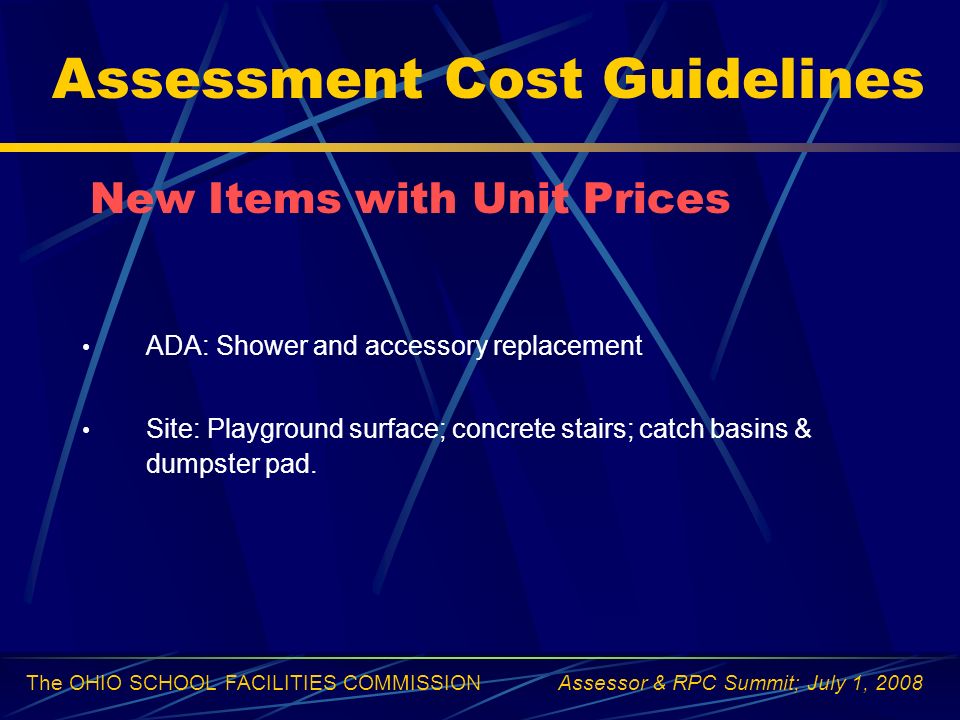 Assessment Cost Guidelines

New Items with Unit Prices

• ADA: Shower and accessory replacement

• Site: Playground surface; concrete stairs; catch basins & dumpster pad.

The OHIO SCHOOL FACILITIES COMMISSION

Assessor & RPC Summit; July 1, 2008